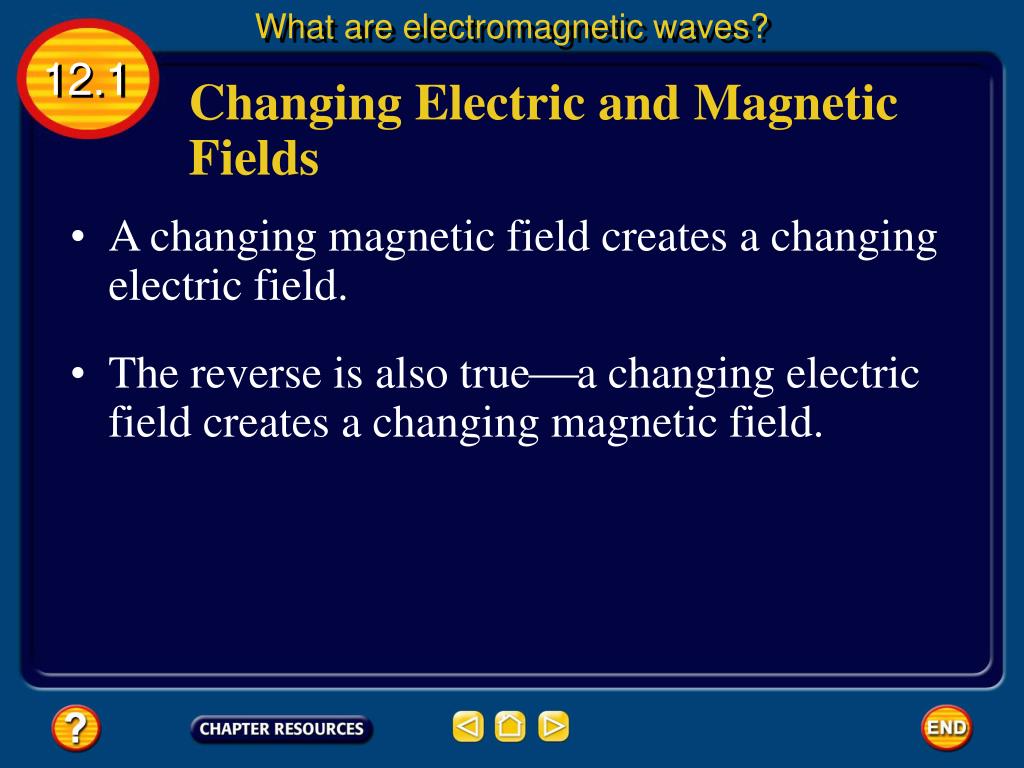 What are electromagnetic waves?

12.1

Changing Electric and Magnetic Fields

• A changing magnetic field creates a changing electric field.

• The reverse is also true—a changing electric field creates a changing magnetic field.

?

CHAPTER RESOURCES

END